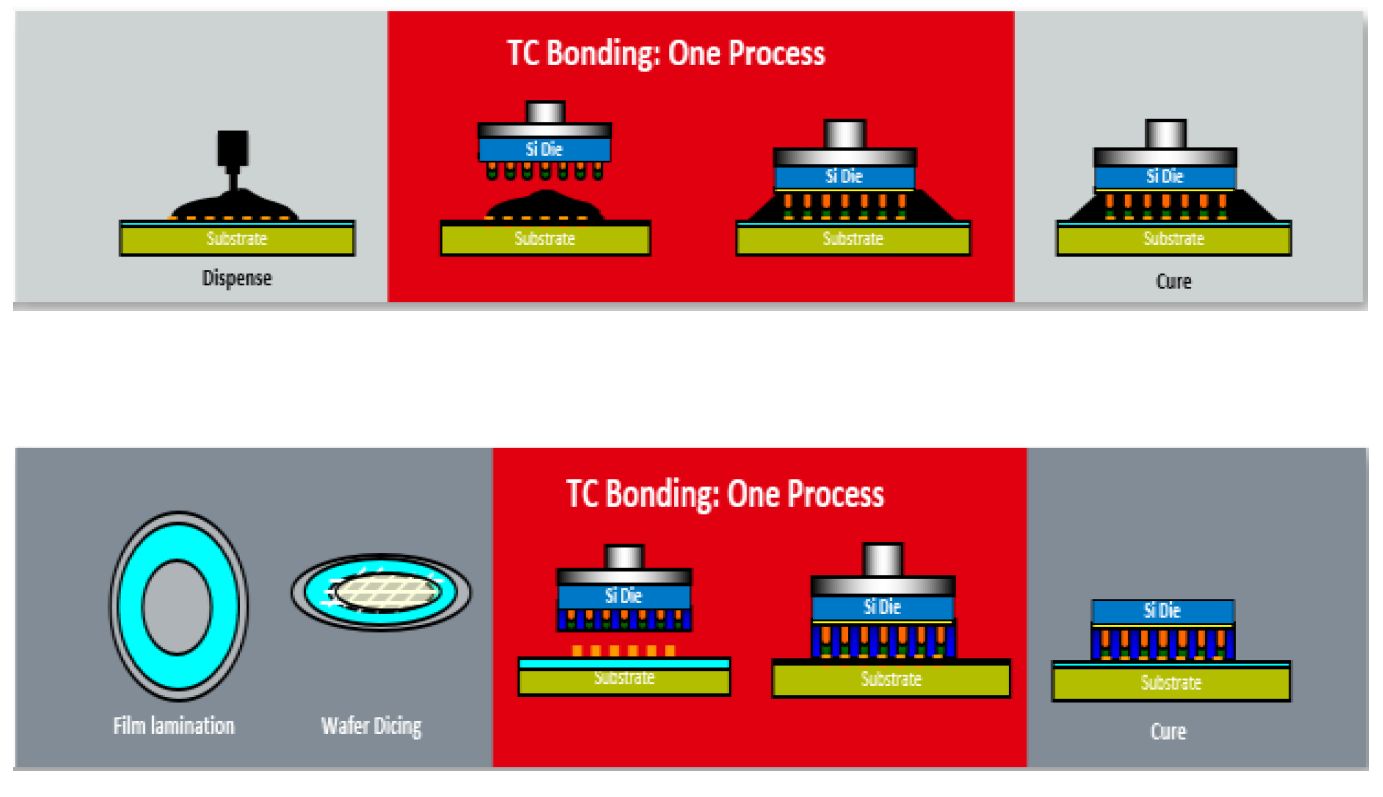 TC Bonding: One Process

Substrate

Dispense

Si Die

Substrate

Si Die

Substrate

Si Die

Substrate

Cure

TC Bonding: One Process

Film lamination

Wafer Dicing

Si Die

Substrate

Si Die

Substrate

Si Die

Substrate

Cure